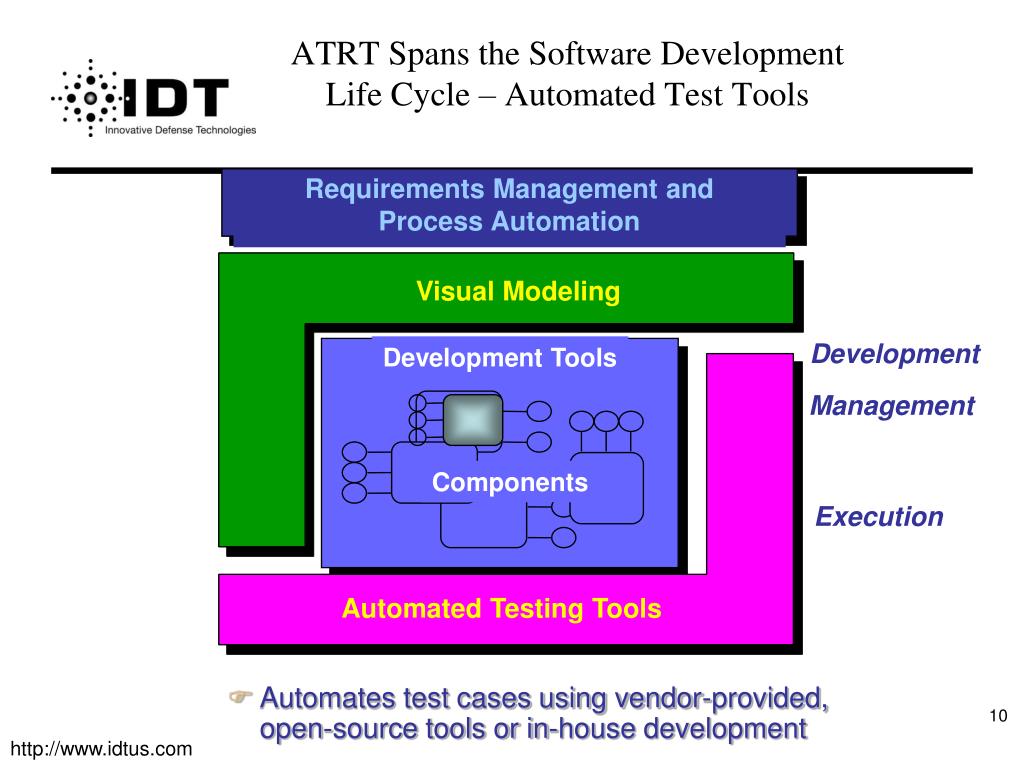 IDT
Innovative Defense Technologies

ATRT Spans the Software Development Life Cycle – Automated Test Tools

Requirements Management and Process Automation

Visual Modeling

Development Tools

Components

Development

Management

Execution

Automated Testing Tools

Automates test cases using vendor-provided, open-source tools or in-house development

10

http://www.idtus.com